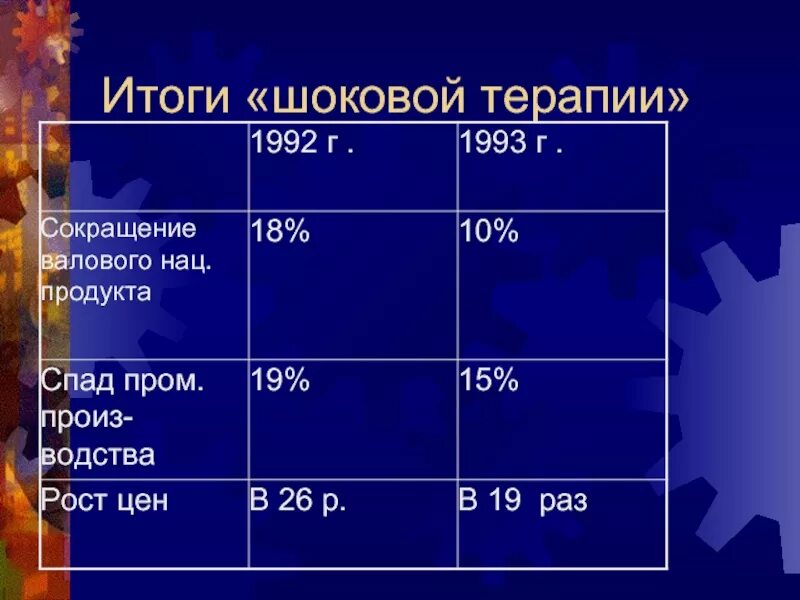 Итоги «шоковой терапии»

| | 1992 г . | 1993 г . |
|---|---|---|
| Сокращение валового нац. продукта | 18% | 10% |
| Спад пром. производства | 19% | 15% |
| Рост цен | В 26 р. | В 19 раз |